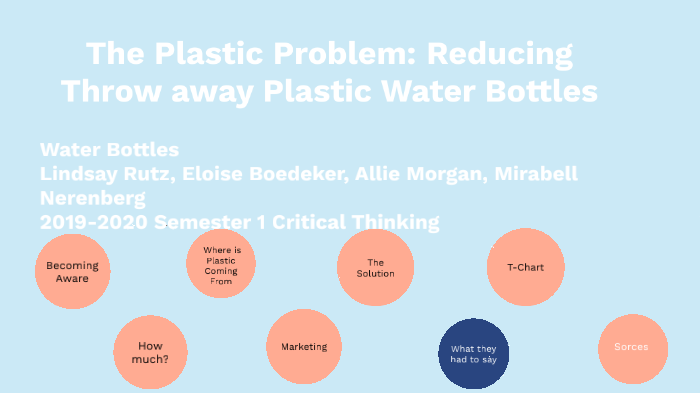 The Plastic Problem: Reducing Throw away Plastic Water Bottles

Water Bottles
Lindsay Rutz, Eloise Boedeker, Allie Morgan, Mirabell Nerenberg
2019-2020 Semester 1 Critical Thinking

Becoming Aware

Where is Plastic Coming From

The Solution

T-Chart

How much?

Marketing

What they had to say

Sorces